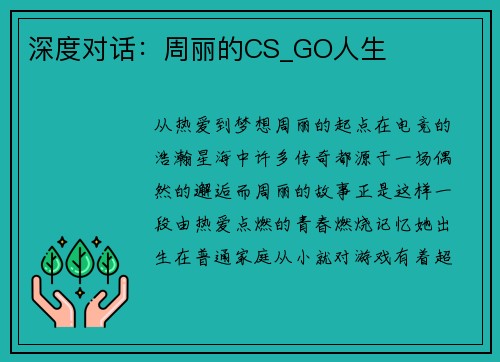 深度对话：周丽的CS_GO人生

从热爱到梦想周丽的起点在电竞的浩瀚星海中许多传奇都源于一场偶然的邂逅而周丽的故事正是这样一段由热爱点燃的青春燃烧记忆她出生在普通家庭从小就对游戏有着超